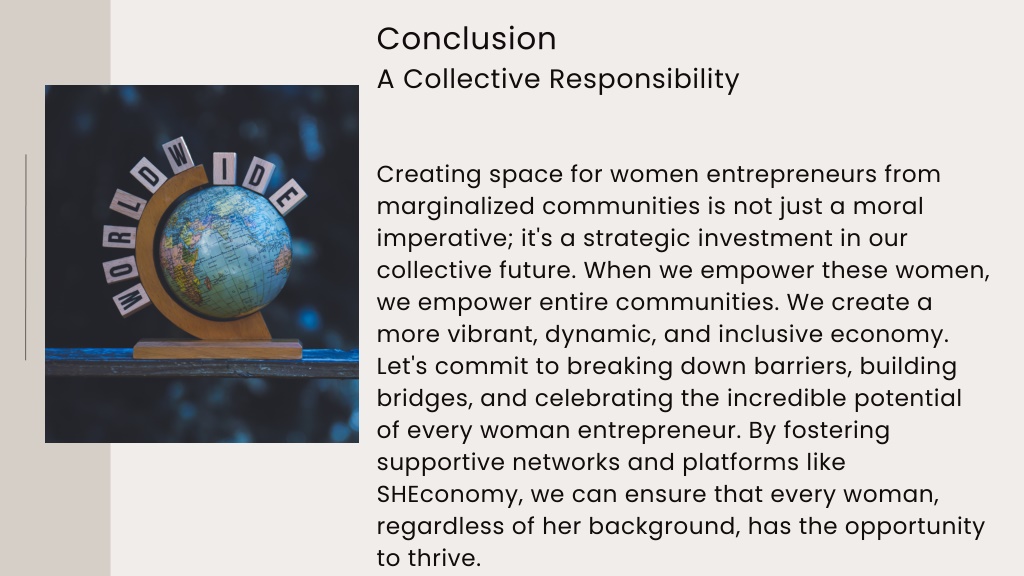 Conclusion
A Collective Responsibility

WORLDWIDE

Creating space for women entrepreneurs from marginalized communities is not just a moral imperative; it's a strategic investment in our collective future. When we empower these women, we empower entire communities. We create a more vibrant, dynamic, and inclusive economy. Let's commit to breaking down barriers, building bridges, and celebrating the incredible potential of every woman entrepreneur. By fostering supportive networks and platforms like SHEconomy, we can ensure that every woman, regardless of her background, has the opportunity to thrive.